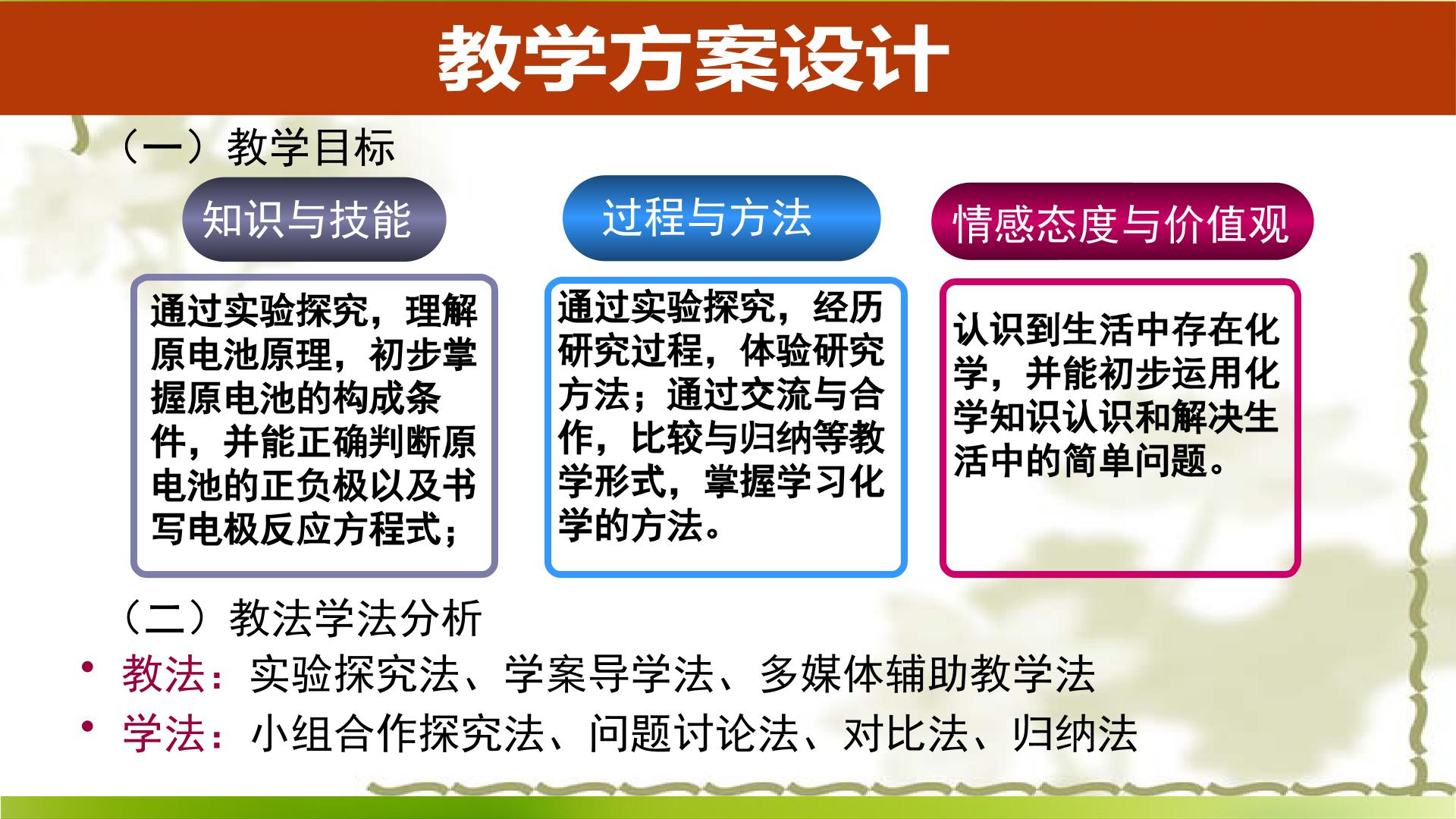 教学方案设计

（一）教学目标

知识与技能

通过实验探究，理解原电池原理，初步掌握原电池的构成条件，并能正确判断原电池的正负极以及书写电极反应方程式；

过程与方法

通过实验探究，经历研究过程，体验研究方法；通过交流与合作，比较与归纳等教学形式，掌握学习化学的方法。

情感态度与价值观

认识到生活中存在化学，并能初步运用化学知识认识和解决生活中的简单问题。

（二）教法学法分析

• 教法：实验探究法、学案导学法、多媒体辅助教学法

• 学法：小组合作探究法、问题讨论法、对比法、归纳法